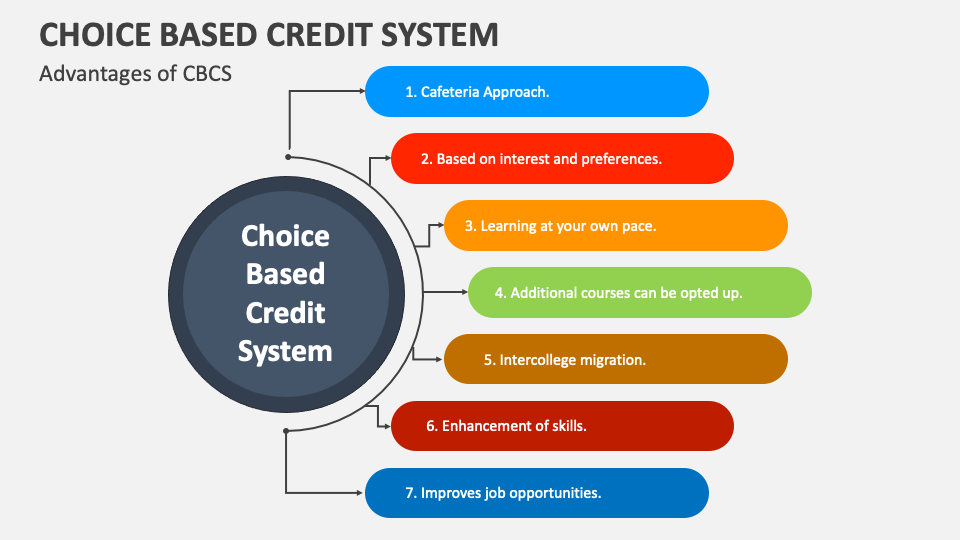 CHOICE BASED CREDIT SYSTEM

Advantages of CBCS

Choice Based Credit System

1. Cafeteria Approach.

2. Based on interest and preferences.

3. Learning at your own pace.

4. Additional courses can be opted up.

5. Intercollege migration.

6. Enhancement of skills.

7. Improves job opportunities.